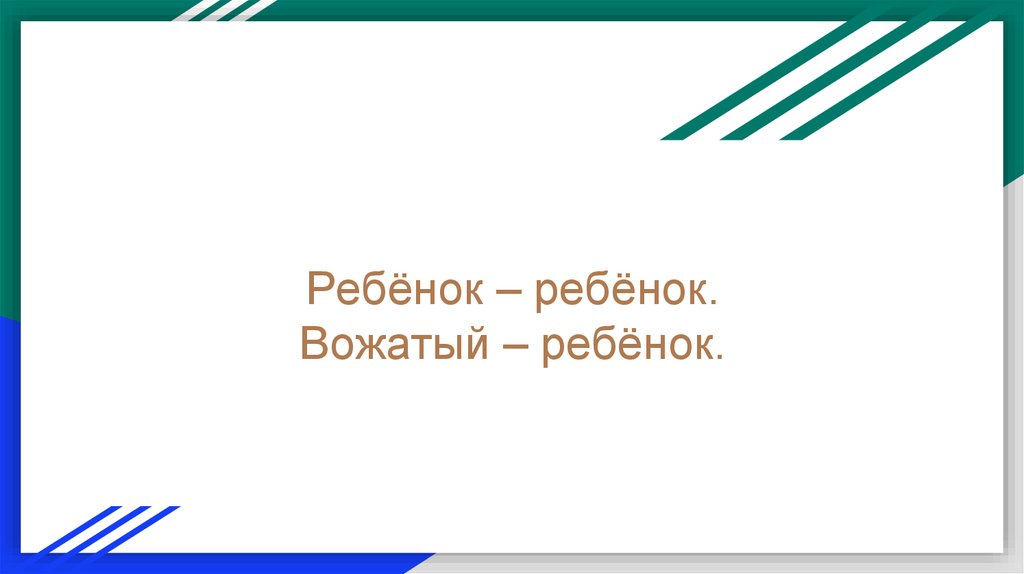 Ребёнок – ребёнок.
Вожатый – ребёнок.